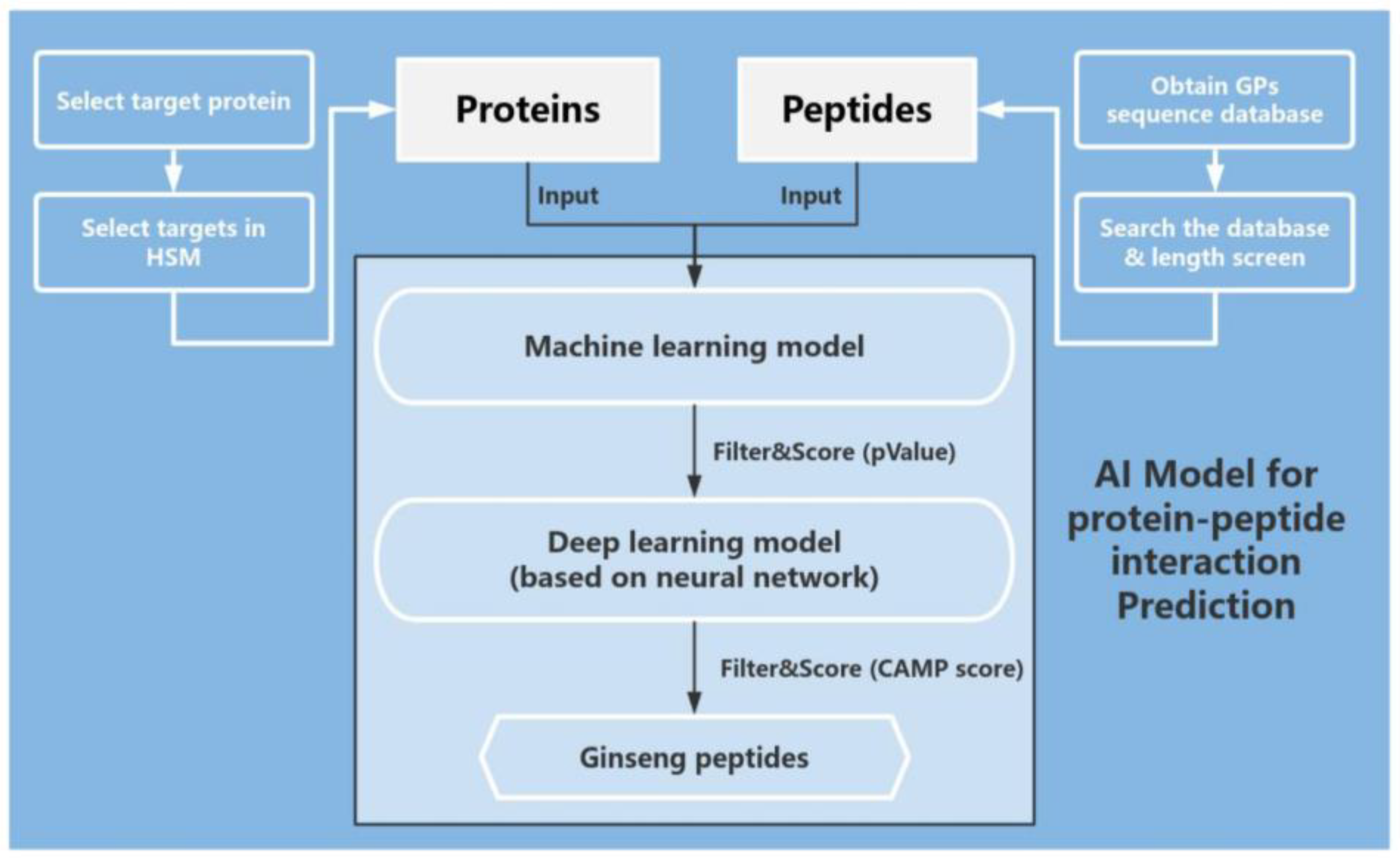 Select target protein

Select targets in HSM

Proteins

Peptides

Obtain GPs sequence database

Search the database & length screen

Input

Input

Machine learning model

Filter&Score (pValue)

Deep learning model (based on neural network)

Filter&Score (CAMP score)

Ginseng peptides

AI Model for protein-peptide interaction Prediction